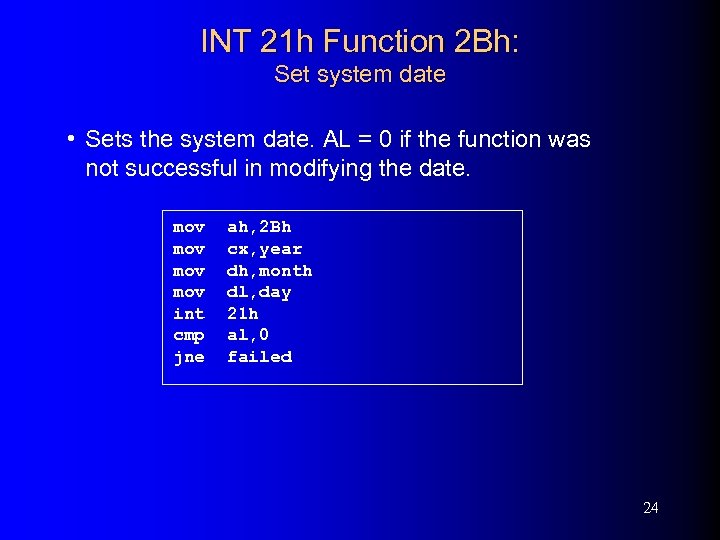 INT 21h Function 2Bh:
Set system date

• Sets the system date. AL = 0 if the function was not successful in modifying the date.

mov ah,2Bh
mov cx,year
mov dh,month
mov dl,day
int 21h
cmp al,0
jne failed

24